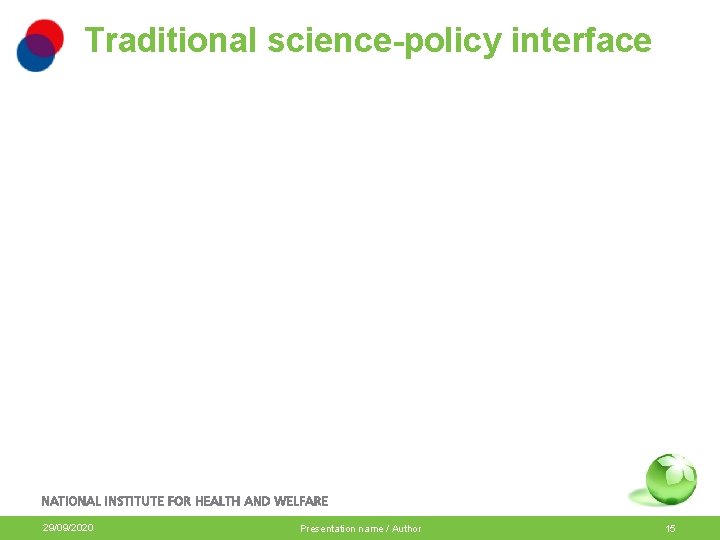 Traditional science-policy interface

NATIONAL INSTITUTE FOR HEALTH AND WELFARE

29/09/2020

Presentation name / Author

15